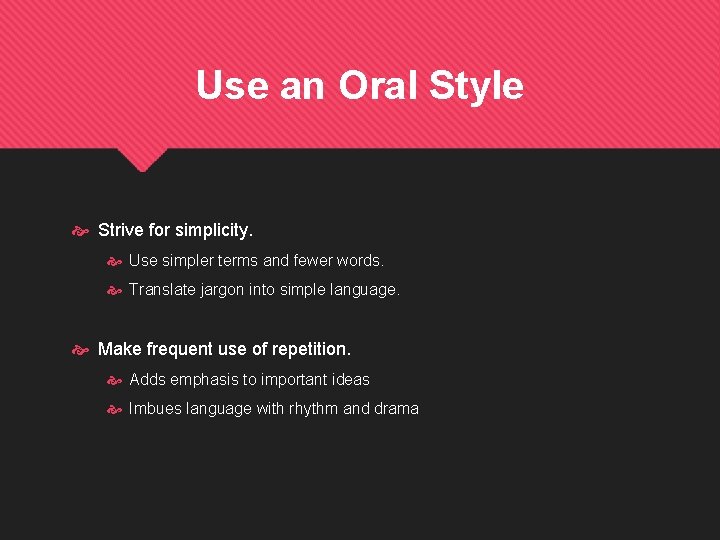 Use an Oral Style

Strive for simplicity.

Use simpler terms and fewer words.

Translate jargon into simple language.

Make frequent use of repetition.

Adds emphasis to important ideas

Imbues language with rhythm and drama